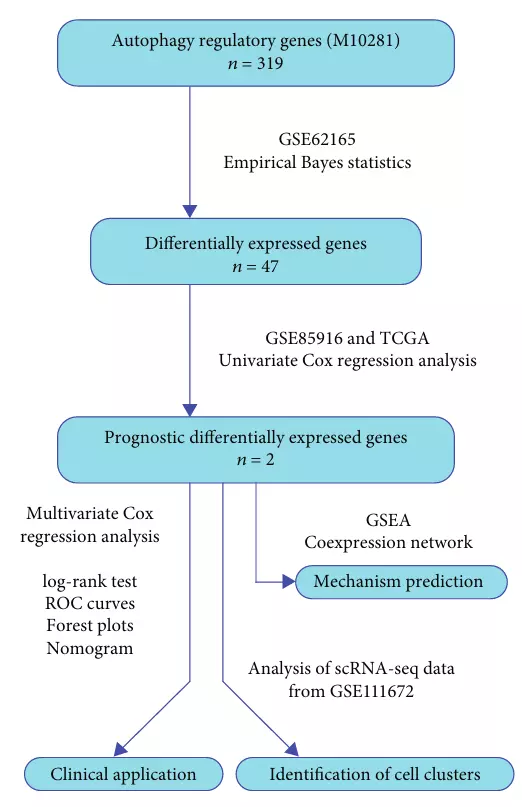 Autophagy regulatory genes (M10281)
$n = 319$

GSE62165
Empirical Bayes statistics

Differentially expressed genes
$n = 47$

GSE85916 and TCGA
Univariate Cox regression analysis

Prognostic differentially expressed genes
$n = 2$

Multivariate Cox regression analysis

log-rank test
ROC curves
Forest plots
Nomogram

GSEA
Coexpression network

Mechanism prediction

Analysis of scRNA-seq data from GSE111672

Clinical application

Identification of cell clusters